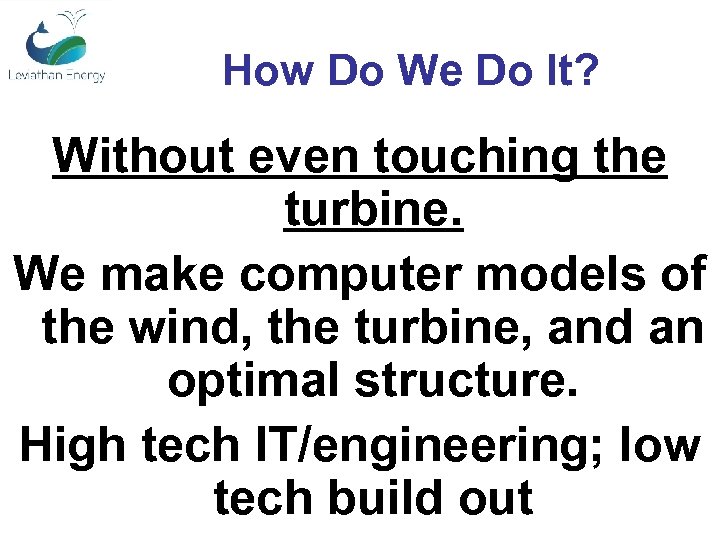 Leviathan Energy

How Do We Do It?

Without even touching the turbine.

We make computer models of the wind, the turbine, and an optimal structure.

High tech IT/engineering; low tech build out